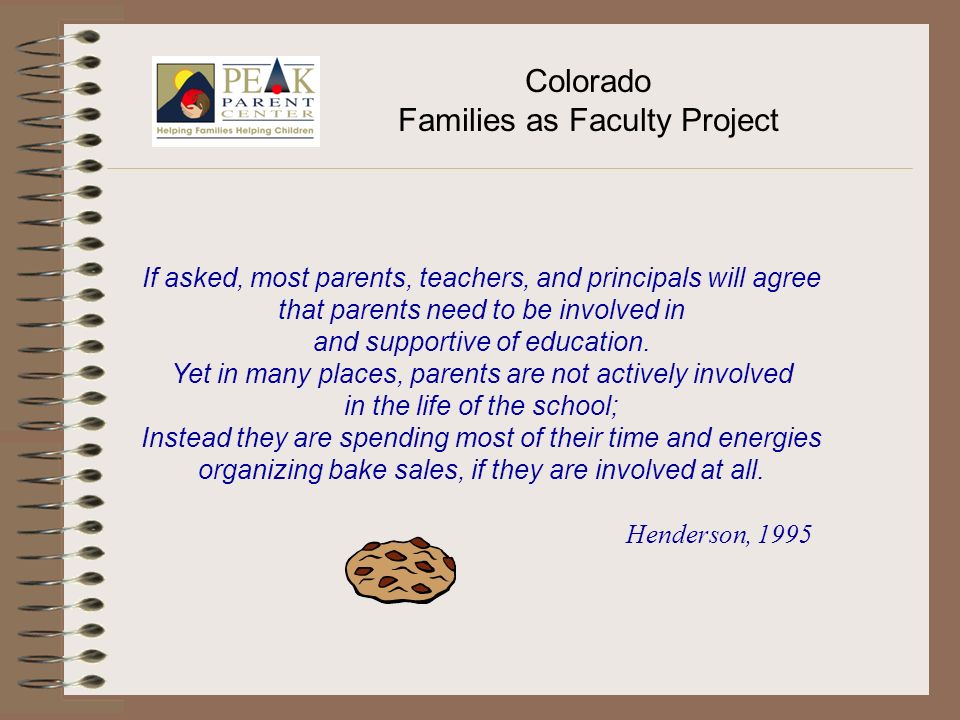 PEAK PARENT CENTER
Helping Families Helping Children

Colorado
Families as Faculty Project

If asked, most parents, teachers, and principals will agree that parents need to be involved in and supportive of education. Yet in many places, parents are not actively involved in the life of the school; Instead they are spending most of their time and energies organizing bake sales, if they are involved at all.

Henderson, 1995